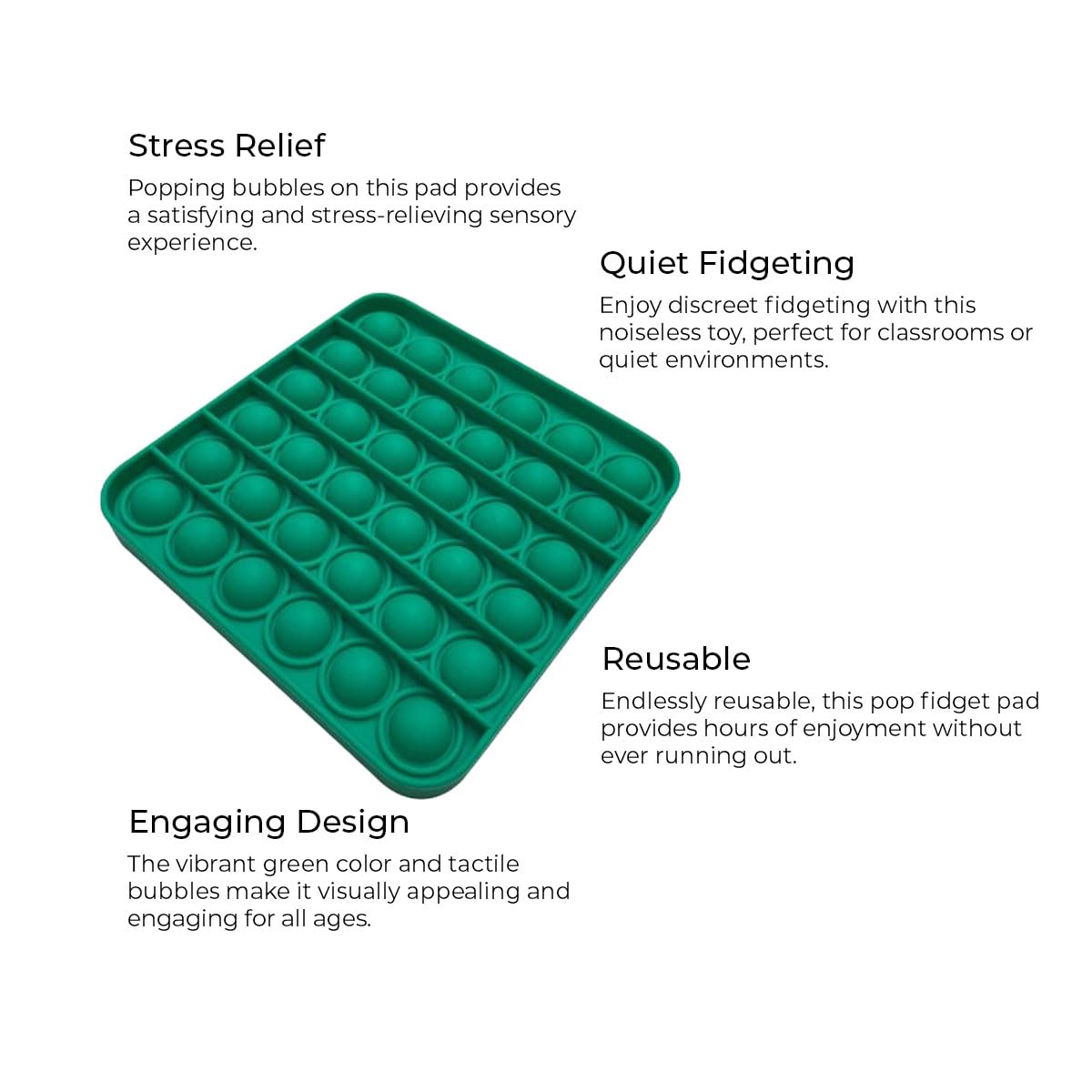 Stress Relief

Popping bubbles on this pad provides a satisfying and stress-relieving sensory experience.

Quiet Fidgeting

Enjoy discreet fidgeting with this noiseless toy, perfect for classrooms or quiet environments.

Reusable

Endlessly reusable, this pop fidget pad provides hours of enjoyment without ever running out.

Engaging Design

The vibrant green color and tactile bubbles make it visually appealing and engaging for all ages.